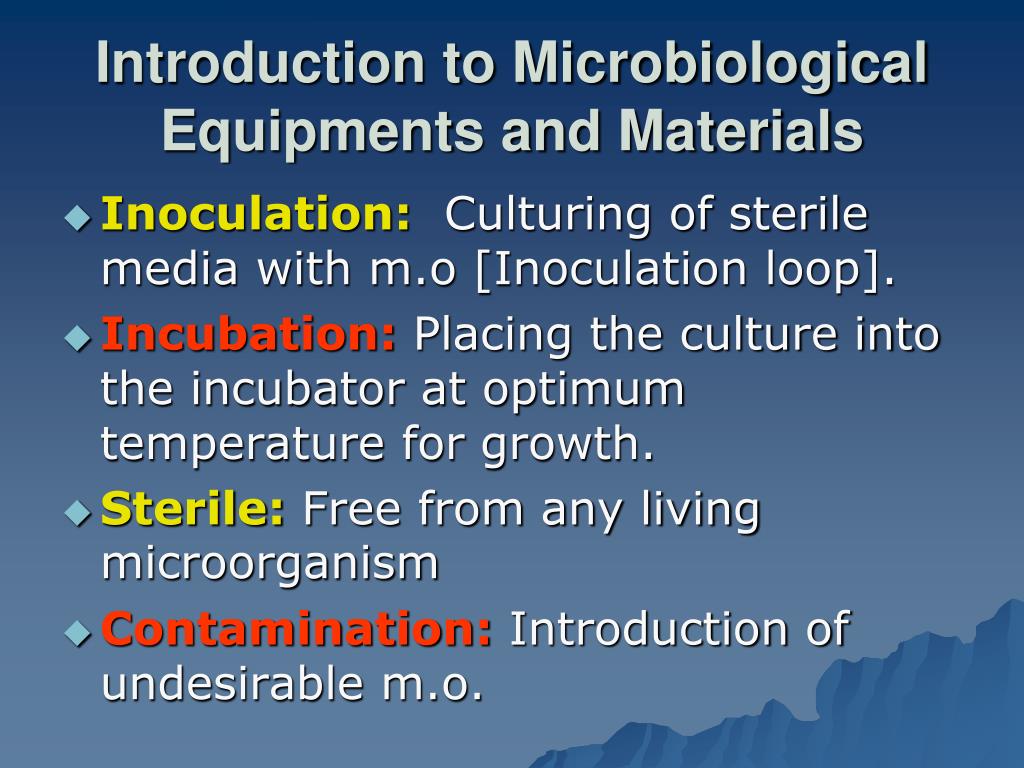 Introduction to Microbiological Equipments and Materials

Inoculation: Culturing of sterile media with m.o [Inoculation loop].

Incubation: Placing the culture into the incubator at optimum temperature for growth.

Sterile: Free from any living microorganism

Contamination: Introduction of undesirable m.o.